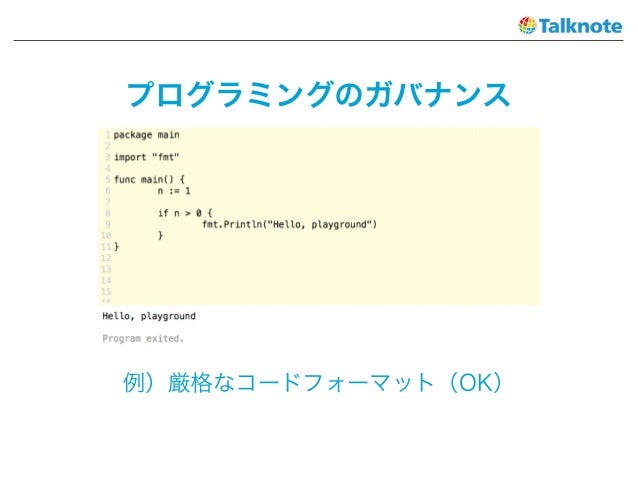 Talknote

プログラミングのガバナンス

1 package main
2
3 import "fmt"
4
5 func main() {
6 	n := 1
7
8 	if n > 0 {
9 		fmt.Println("Hello, playground")
10 	}
11 }
12
13
14
15

Hello, playground

Program exited.

例）厳格なコードフォーマット（OK）